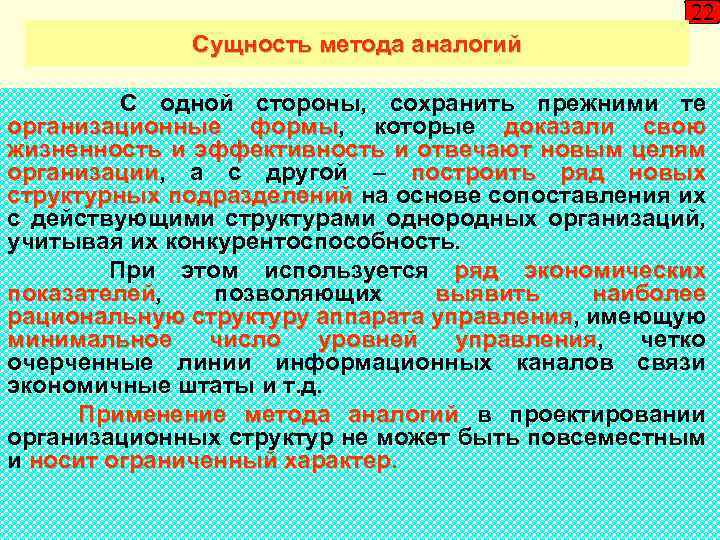 22

Сущность метода аналогий

С одной стороны, сохранить прежними те организационные формы, которые доказали свою жизненность и эффективность и отвечают новым целям организации, а с другой – построить ряд новых структурных подразделений на основе сопоставления их с действующими структурами однородных организаций, учитывая их конкурентоспособность.

При этом используется ряд экономических показателей, позволяющих выявить наиболее рациональную структуру аппарата управления, имеющую минимальное число уровней управления, четко очерченные линии информационных каналов связи экономичные штаты и т.д.

Применение метода аналогий в проектировании организационных структур не может быть повсеместным и носит ограниченный характер.